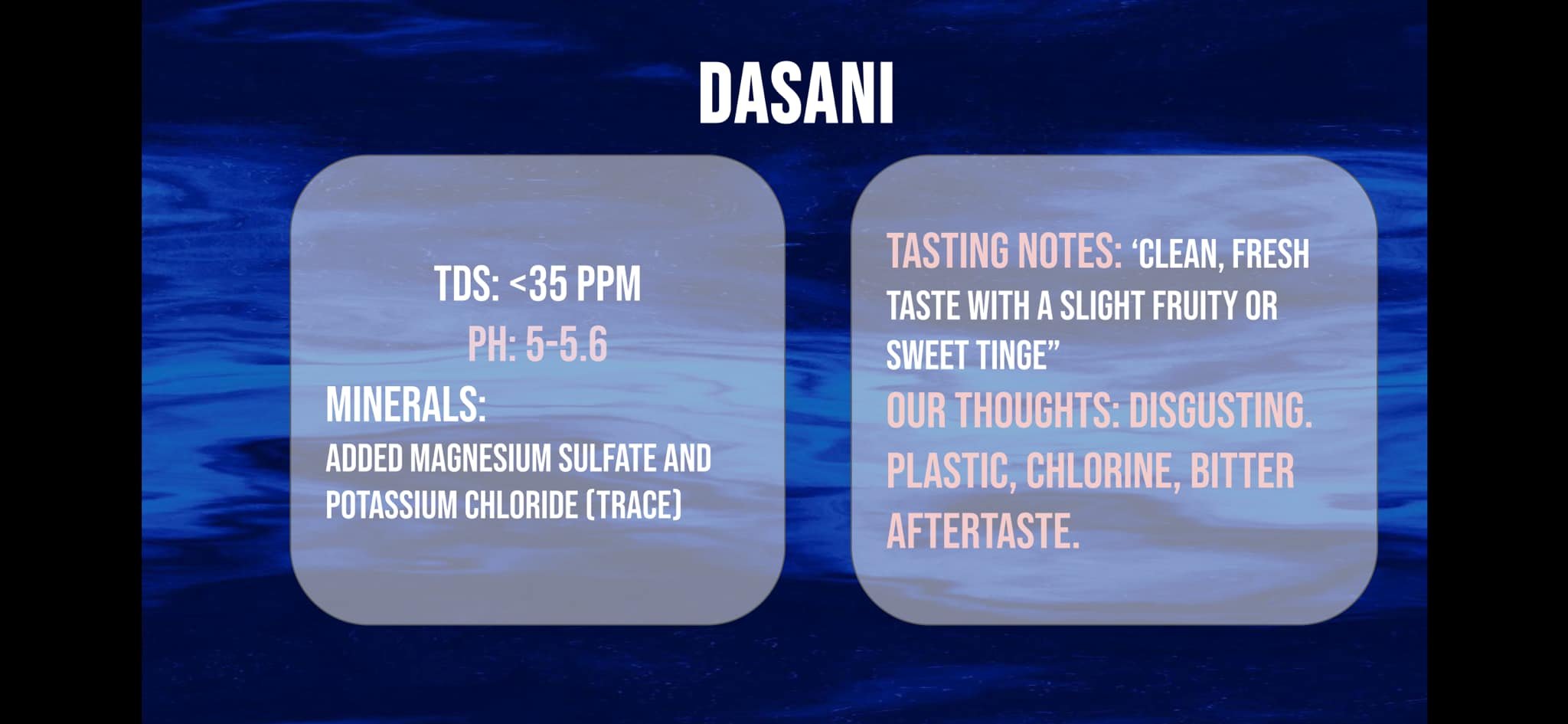 DASANI

TDS: <35 PPM

PH: 5-5.6

MINERALS:
ADDED MAGNESIUM SULFATE AND POTASSIUM CHLORIDE (TRACE)

TASTING NOTES: ‘CLEAN, FRESH TASTE WITH A SLIGHT FRUITY OR SWEET TINGE”

OUR THOUGHTS: DISGUSTING. PLASTIC, CHLORINE, BITTER AFTERTASTE.